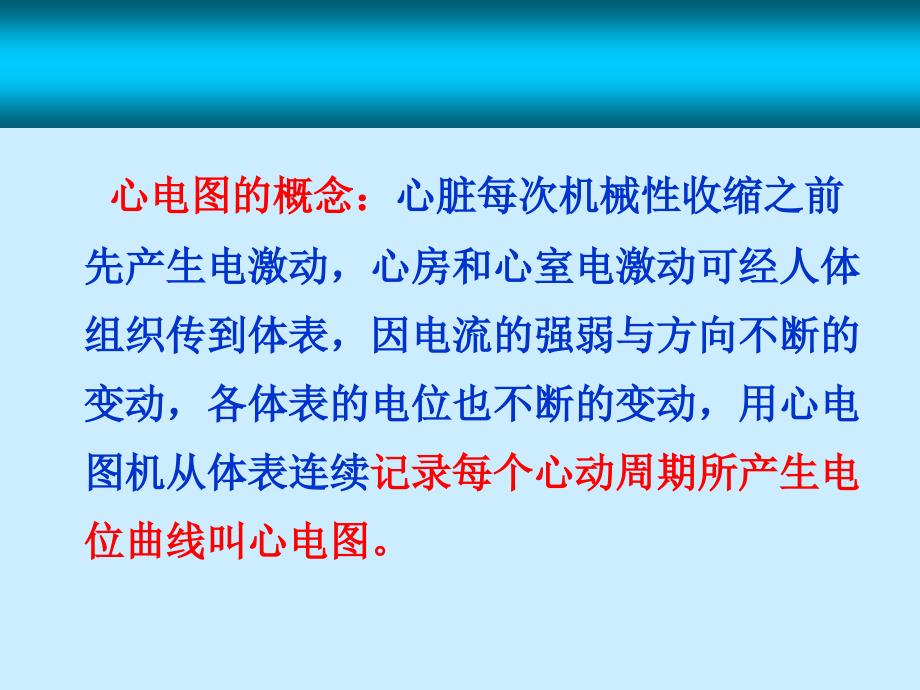 心电图的概念：心脏每次机械性收缩之前先产生电激动，心房和心室电激动可经人体组织传到体表，因电流的强弱与方向不断的变动，各体表的电位也不断的变动，用心电图机从体表连续记录每个心动周期所产生电位曲线叫心电图。